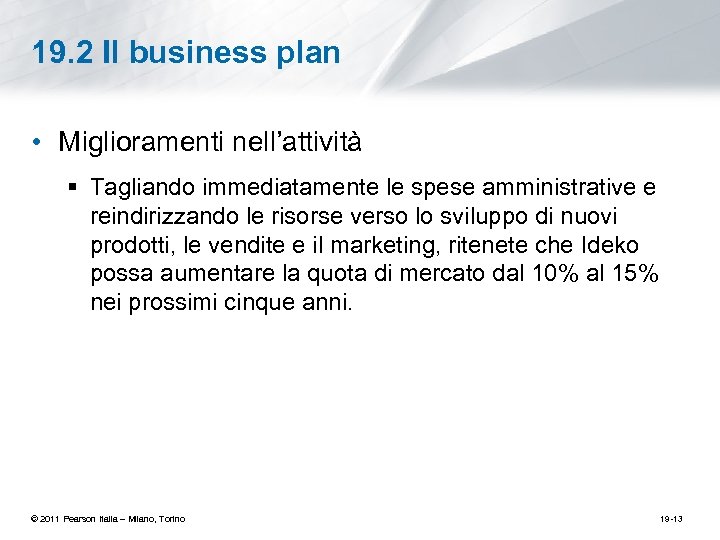 19.2 Il business plan

• Miglioramenti nell'attività

▪ Tagliando immediatamente le spese amministrative e reindirizzando le risorse verso lo sviluppo di nuovi prodotti, le vendite e il marketing, ritenete che Ideko possa aumentare la quota di mercato dal 10% al 15% nei prossimi cinque anni.

© 2011 Pearson Italia – Milano, Torino

19-13